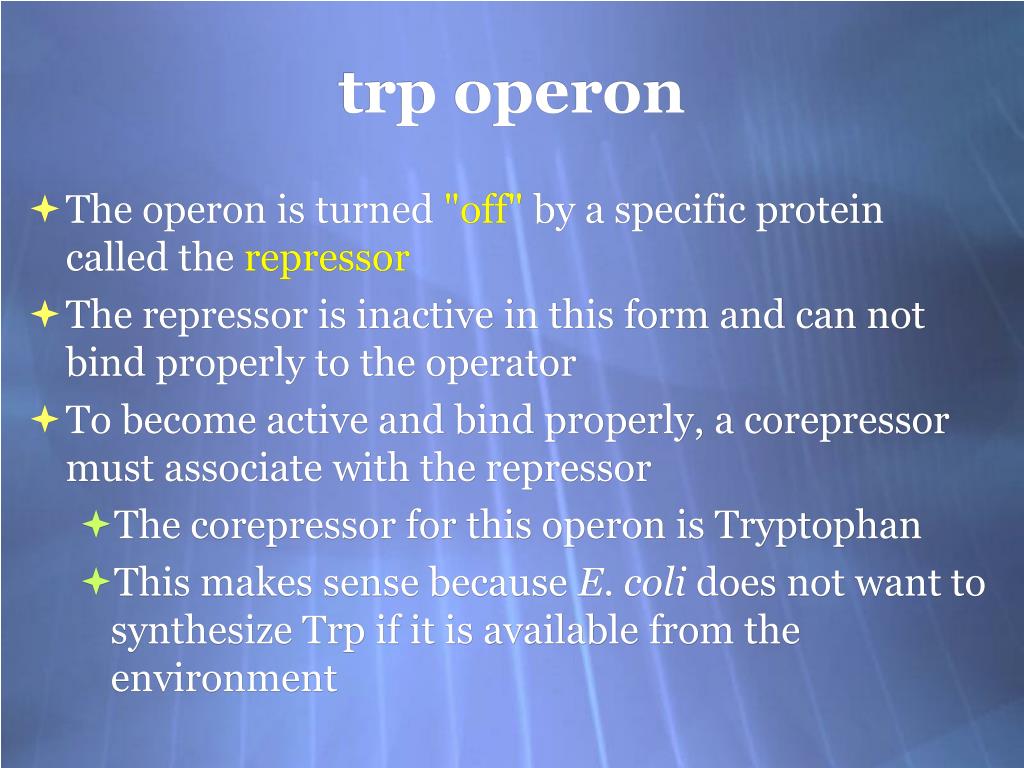 trp operon

The operon is turned "off" by a specific protein called the repressor

The repressor is inactive in this form and can not bind properly to the operator

To become active and bind properly, a corepressor must associate with the repressor

The corepressor for this operon is Tryptophan

This makes sense because E. coli does not want to synthesize Trp if it is available from the environment